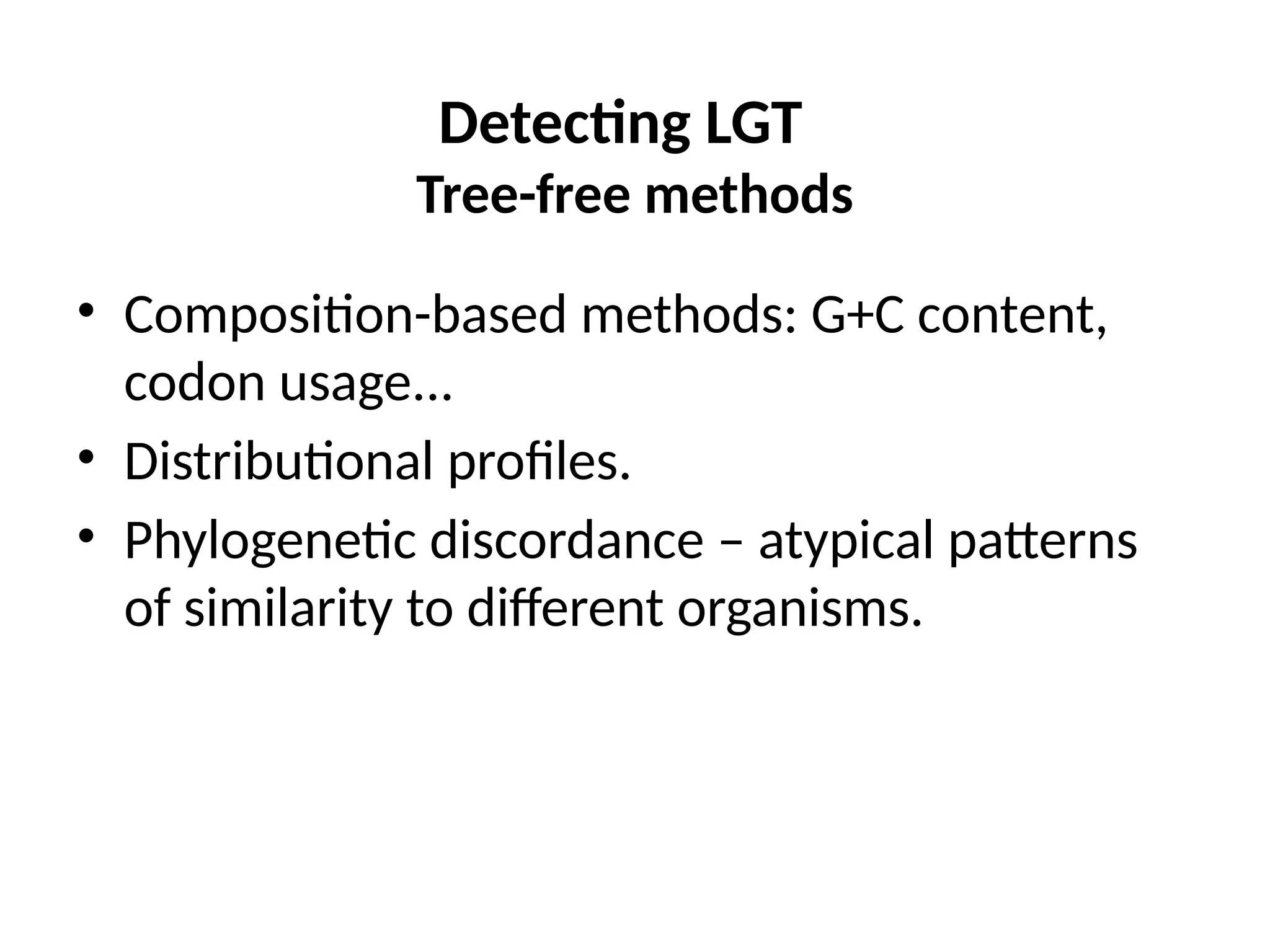 Detecting LGT
Tree-free methods

• Composition-based methods: G+C content, codon usage…
• Distributional profiles.
• Phylogenetic discordance – atypical patterns of similarity to different organisms.